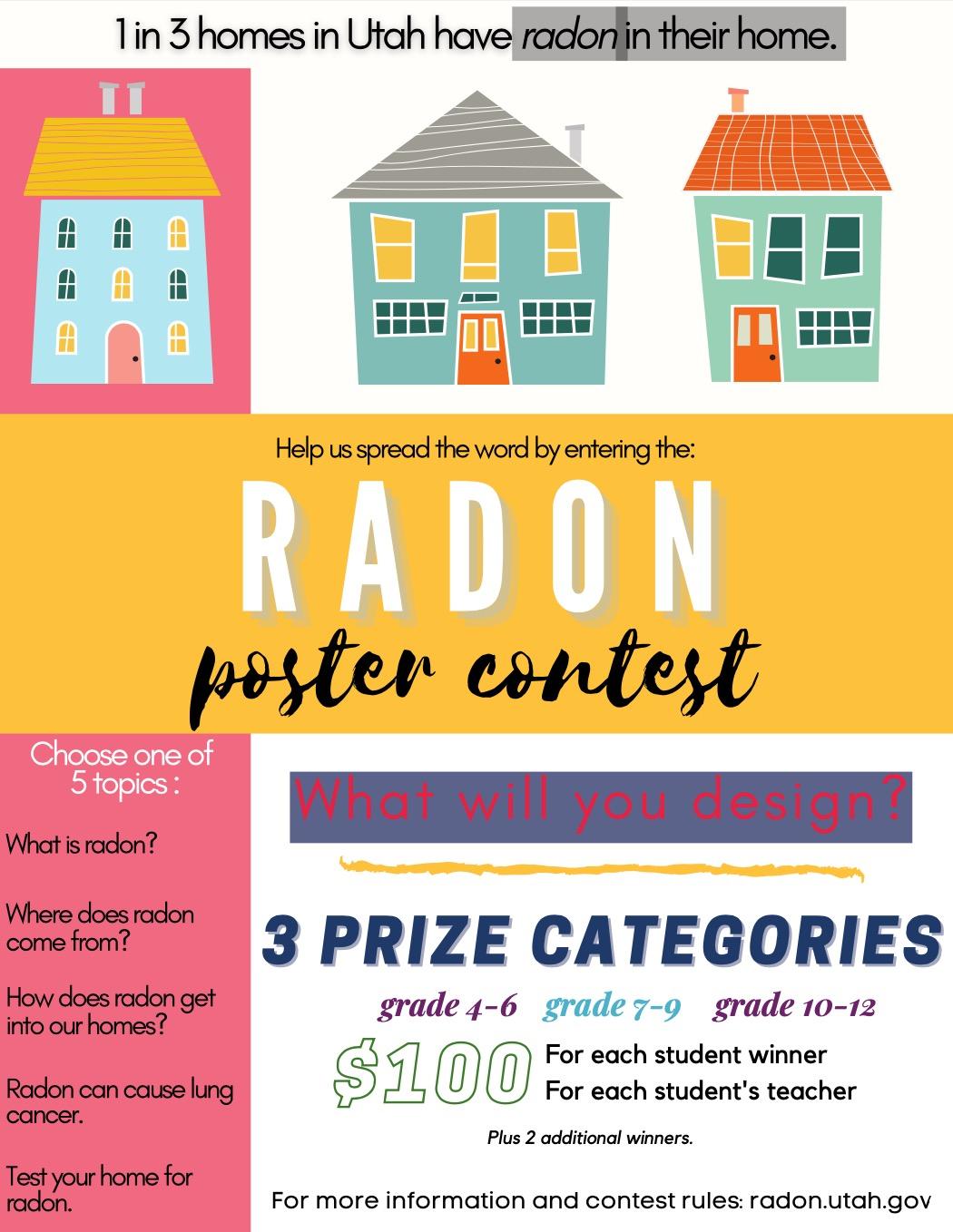 1 in 3 homes in Utah have radon in their home.

Help us spread the word by entering the:

RADON

poster contest

Choose one of 5 topics :

What is radon?

Where does radon come from?

How does radon get into our homes?

Radon can cause lung cancer.

Test your home for radon.

What will you design?

3 PRIZE CATEGORIES

grade 4-6 grade 7-9 grade 10-12

$100 For each student winner
For each student's teacher

Plus 2 additional winners.

For more information and contest rules: radon.utah.gov